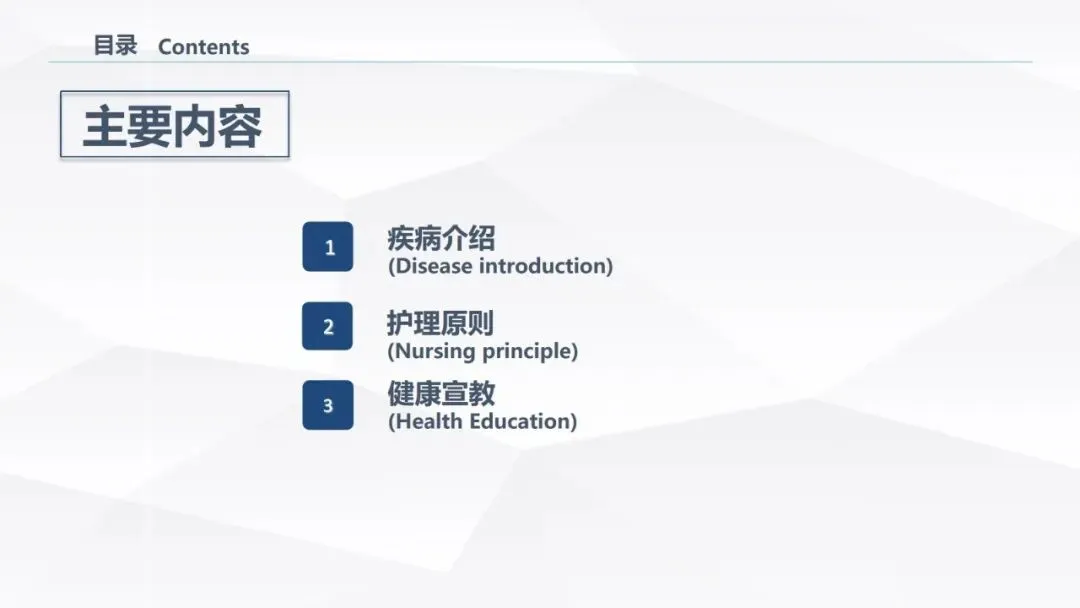 目录 Contents

主要内容

1 疾病介绍
(Disease introduction)

2 护理原则
(Nursing principle)

3 健康宣教
(Health Education)